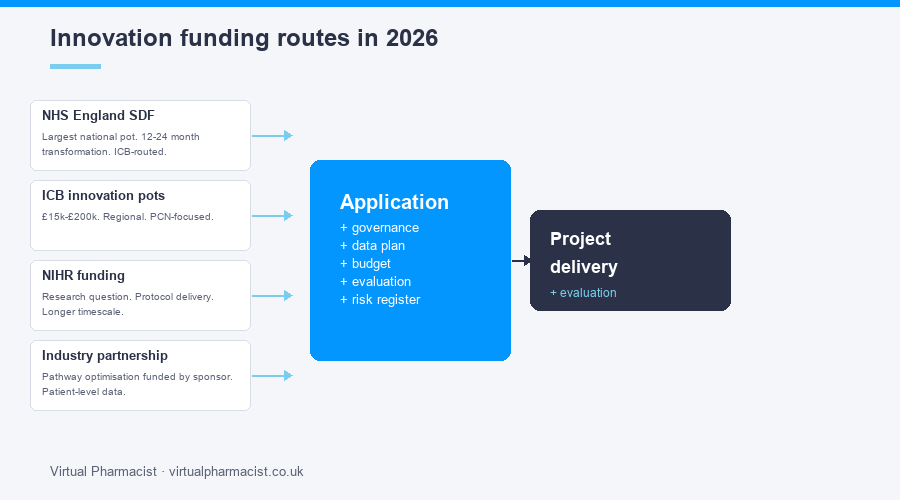 Innovation funding routes in 2026

NHS England SDF
Largest national pot. 12-24 month transformation. ICB-routed.

ICB innovation pots
£15k-£200k. Regional. PCN-focused.

NIHR funding
Research question. Protocol delivery. Longer timescale.

Industry partnership
Pathway optimisation funded by sponsor. Patient-level data.

Application
+ governance
+ data plan
+ budget
+ evaluation
+ risk register

Project delivery
+ evaluation

Virtual Pharmacist · virtualpharmacist.co.uk